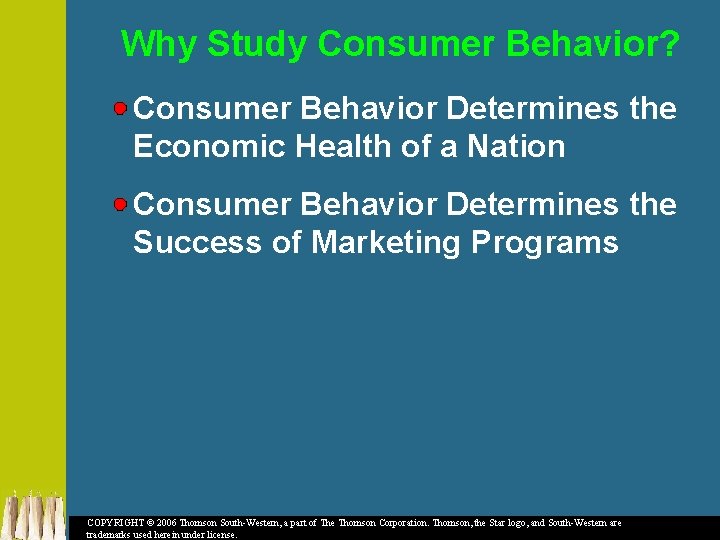 Why Study Consumer Behavior?

Consumer Behavior Determines the Economic Health of a Nation

Consumer Behavior Determines the Success of Marketing Programs

COPYRIGHT © 2006 Thomson South-Western, a part of The Thomson Corporation. Thomson, the Star logo, and South-Western are trademarks used herein under license.